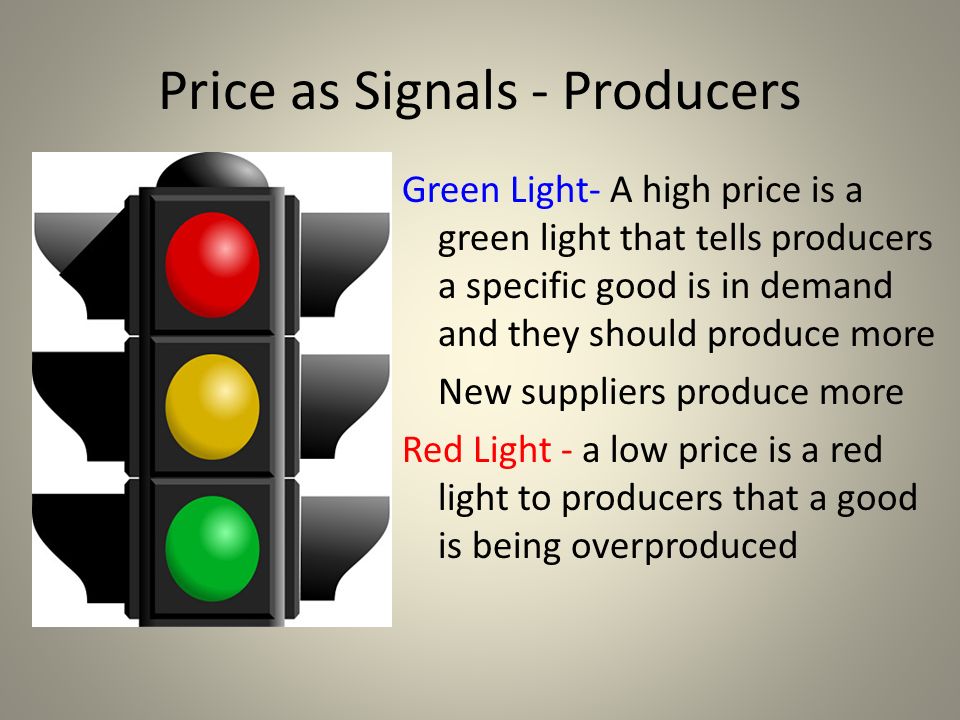 Price as Signals - Producers

Green Light- A high price is a green light that tells producers a specific good is in demand and they should produce more

New suppliers produce more

Red Light - a low price is a red light to producers that a good is being overproduced